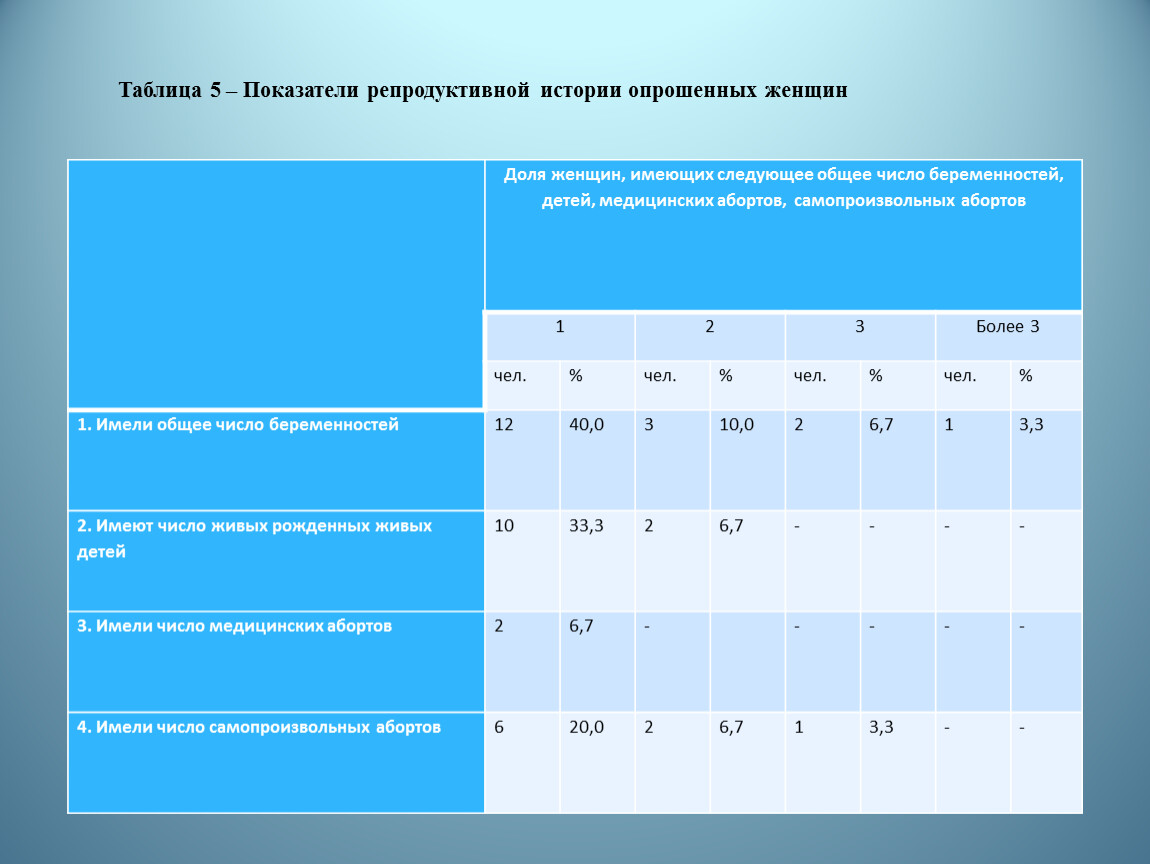 Таблица 5 – Показатели репродуктивной истории опрошенных женщин

| | Доля женщин, имеющих следующее общее число беременностей, детей, медицинских абортов, самопроизвольных абортов | | | | | | | |
|---|---|---|---|---|---|---|---|---|
| | 1 | | 2 | | 3 | | Более 3 | |
| | чел. | % | чел. | % | чел. | % | чел. | % |
| 1. Имели общее число беременностей | 12 | 40,0 | 3 | 10,0 | 2 | 6,7 | 1 | 3,3 |
| 2. Имеют число живых рожденных живых детей | 10 | 33,3 | 2 | 6,7 | - | - | - | - |
| 3. Имели число медицинских абортов | 2 | 6,7 | - | | - | - | - | - |
| 4. Имели число самопроизвольных абортов | 6 | 20,0 | 2 | 6,7 | 1 | 3,3 | - | - |